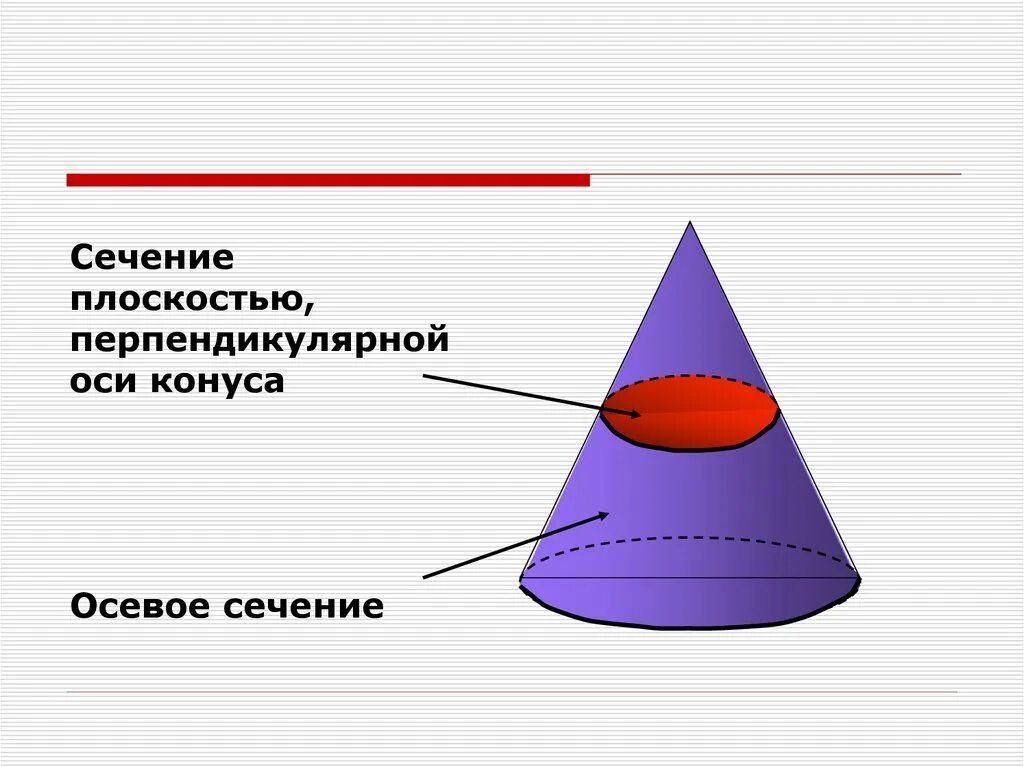 Сечение плоскостью, перпендикулярной оси конуса

Осевое сечение